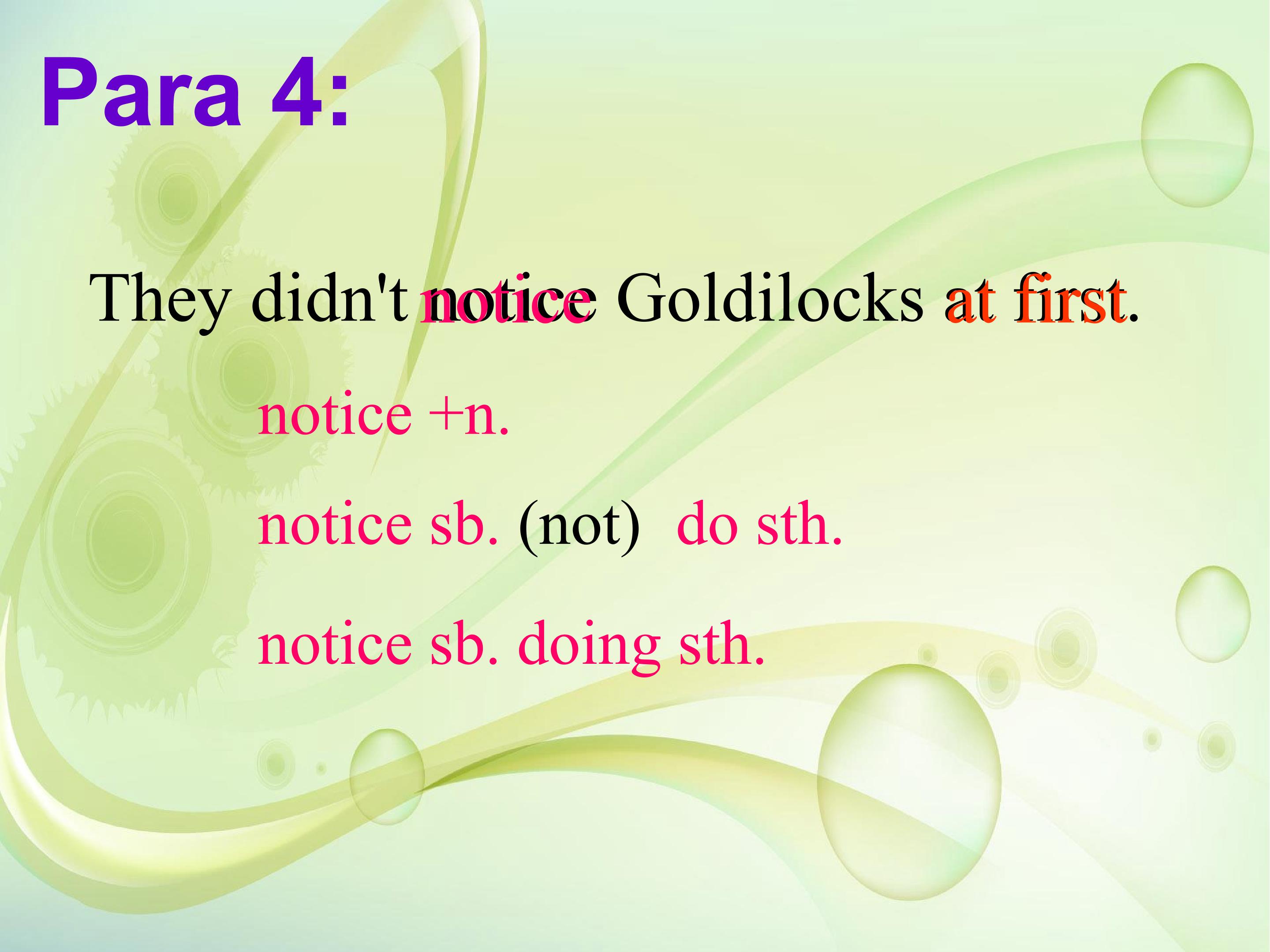 Para 4:

They didn't notice Goldilocks at first.

notice +n.

notice sb. (not) do sth.

notice sb. doing sth.